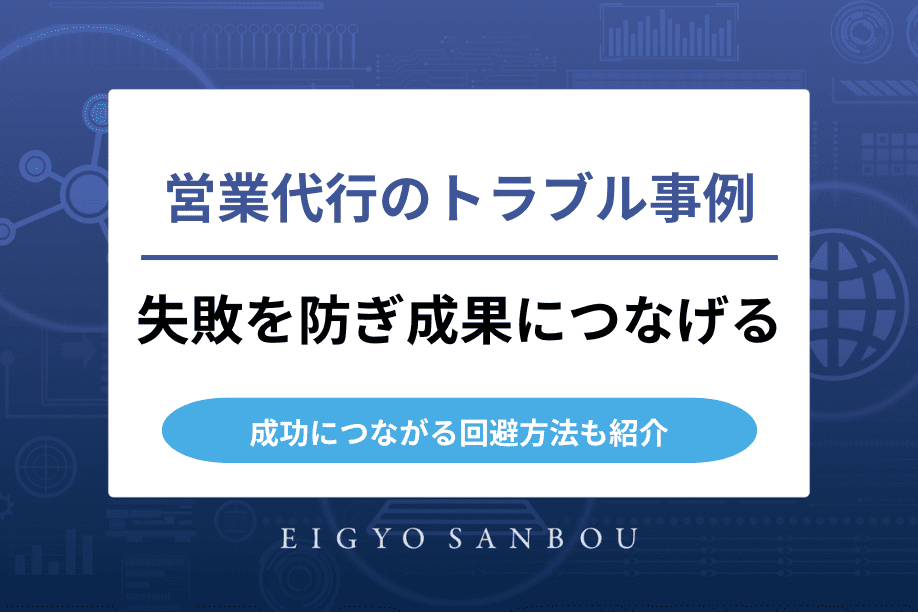 営業代行のトラブル事例

失敗を防ぎ成果につなげる

成功につながる回避方法も紹介

EIGYO SANBOU